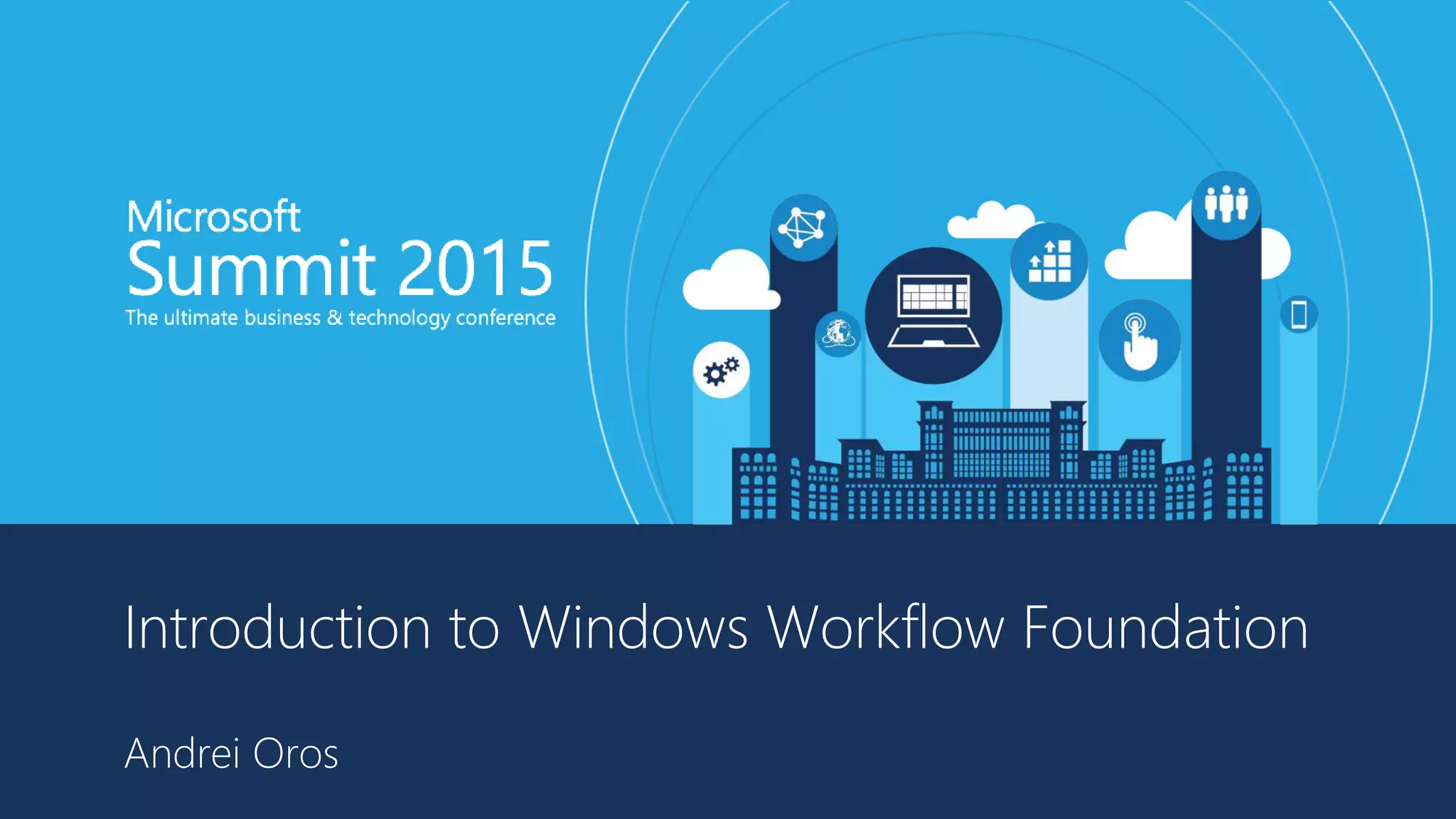 Microsoft
Summit 2015
The ultimate business & technology conference

Introduction to Windows Workflow Foundation

Andrei Oros